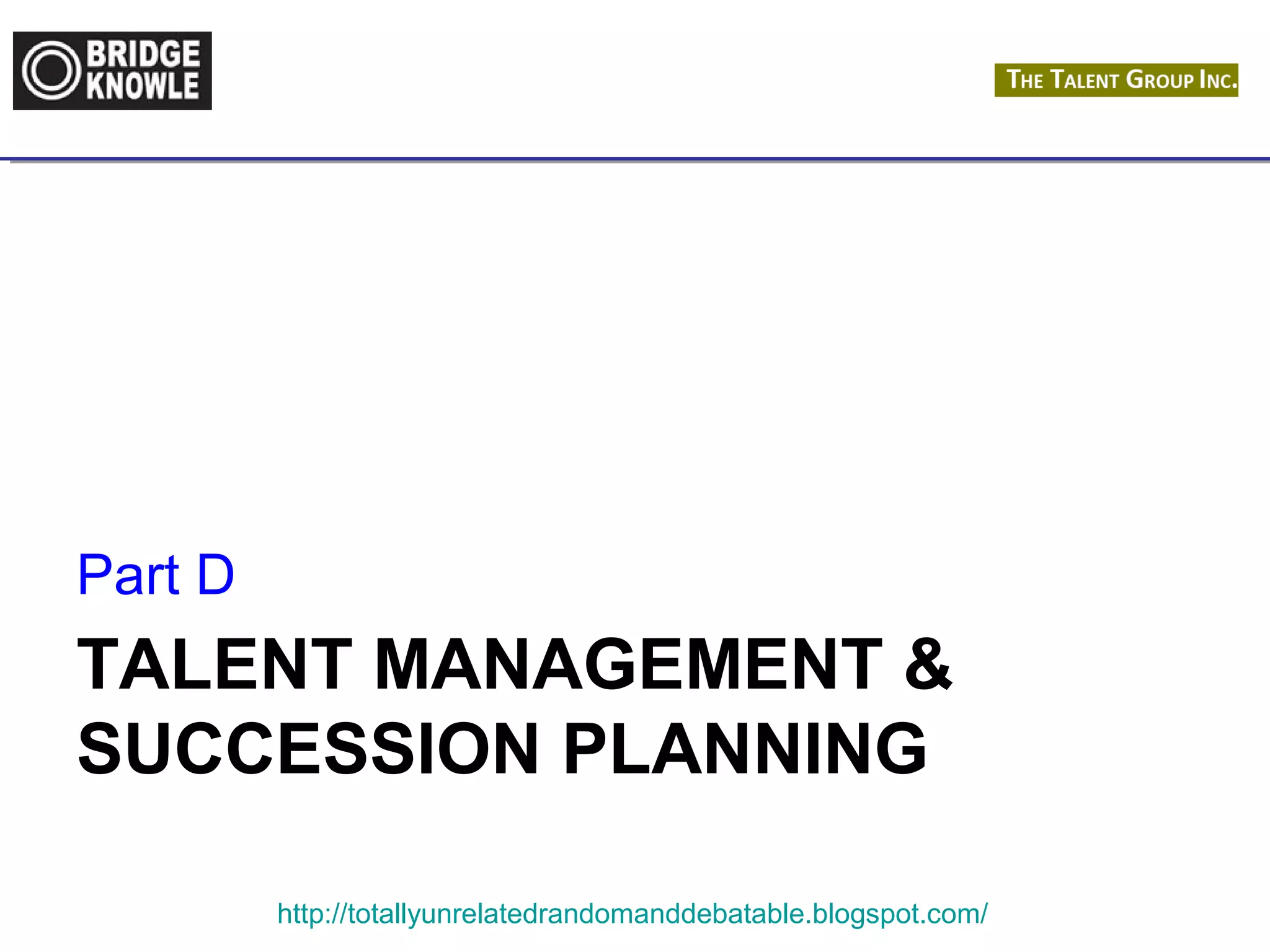 BRIDGE KNOWLE

THE TALENT GROUP INC.

Part D

TALENT MANAGEMENT & SUCCESSION PLANNING

http://totallyunrelatedrandomanddebatable.blogspot.com/